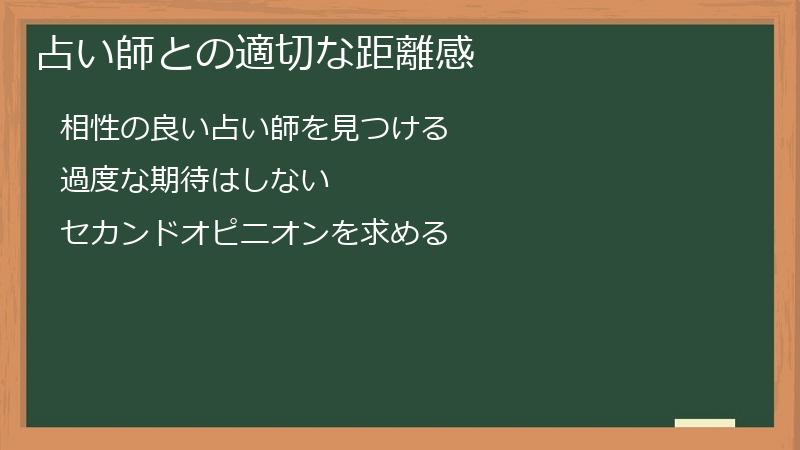 占い師との適切な距離感

相性の良い占い師を見つける

過度な期待はしない

セカンドオピニオンを求める